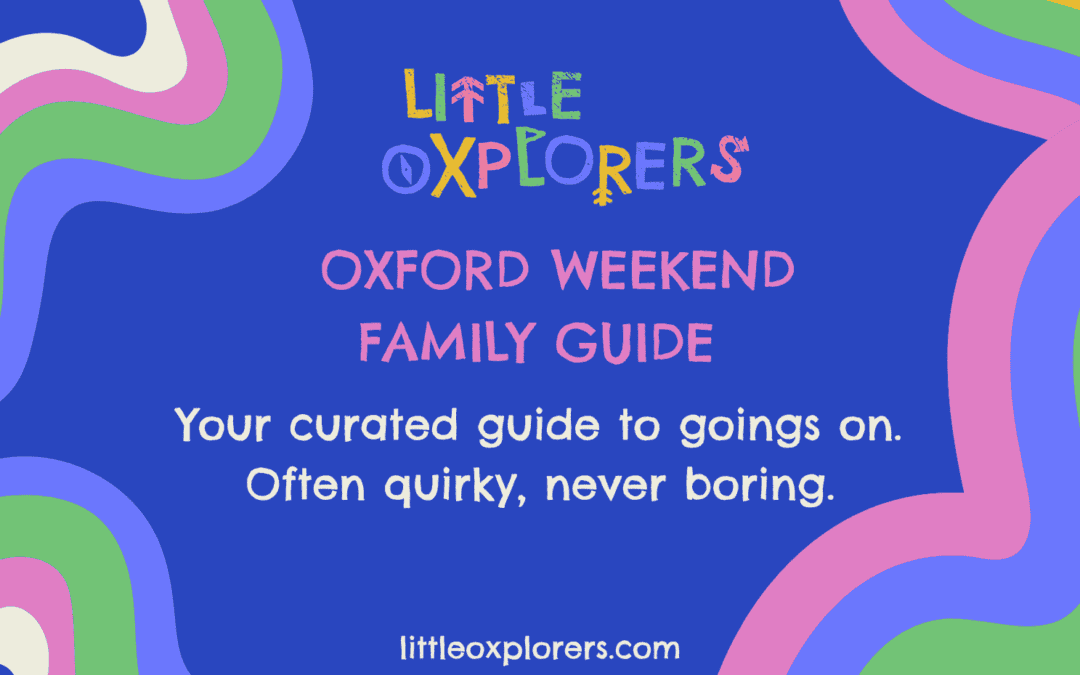 LITTLE OXPLORERS

OXFORD WEEKEND FAMILY GUIDE

Your curated guide to goings on. Often quirky, never boring.

littleoxplorers.com